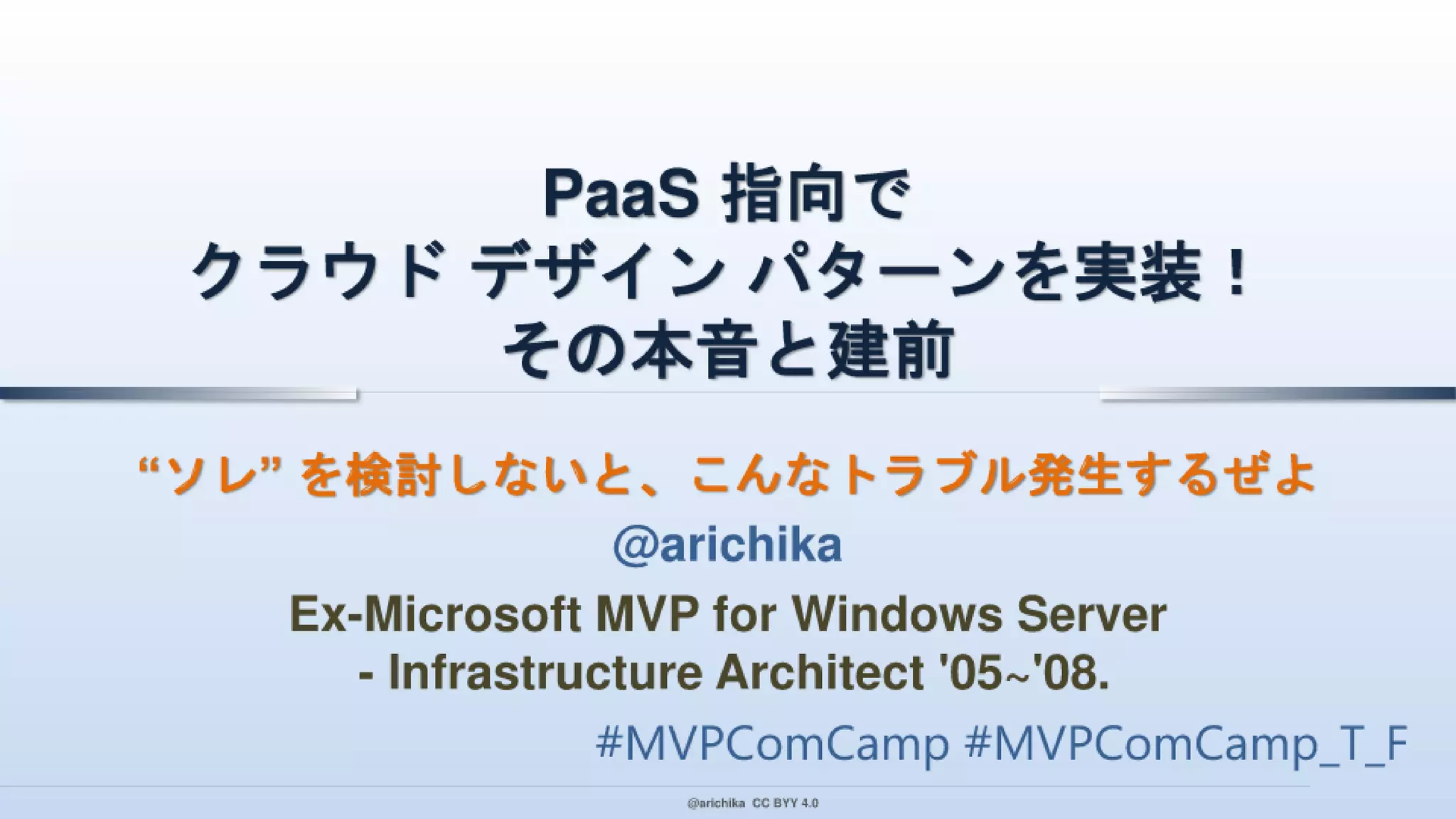 PaaS 指向で
クラウド デザイン パターンを実装！
その本音と建前

“ソレ” を検討しないと、こんなトラブル発生するぜよ

@arichika

Ex-Microsoft MVP for Windows Server
- Infrastructure Architect '05~'08.

#MVPComCamp #MVPComCamp_T_F

@arichika CC BYY 4.0